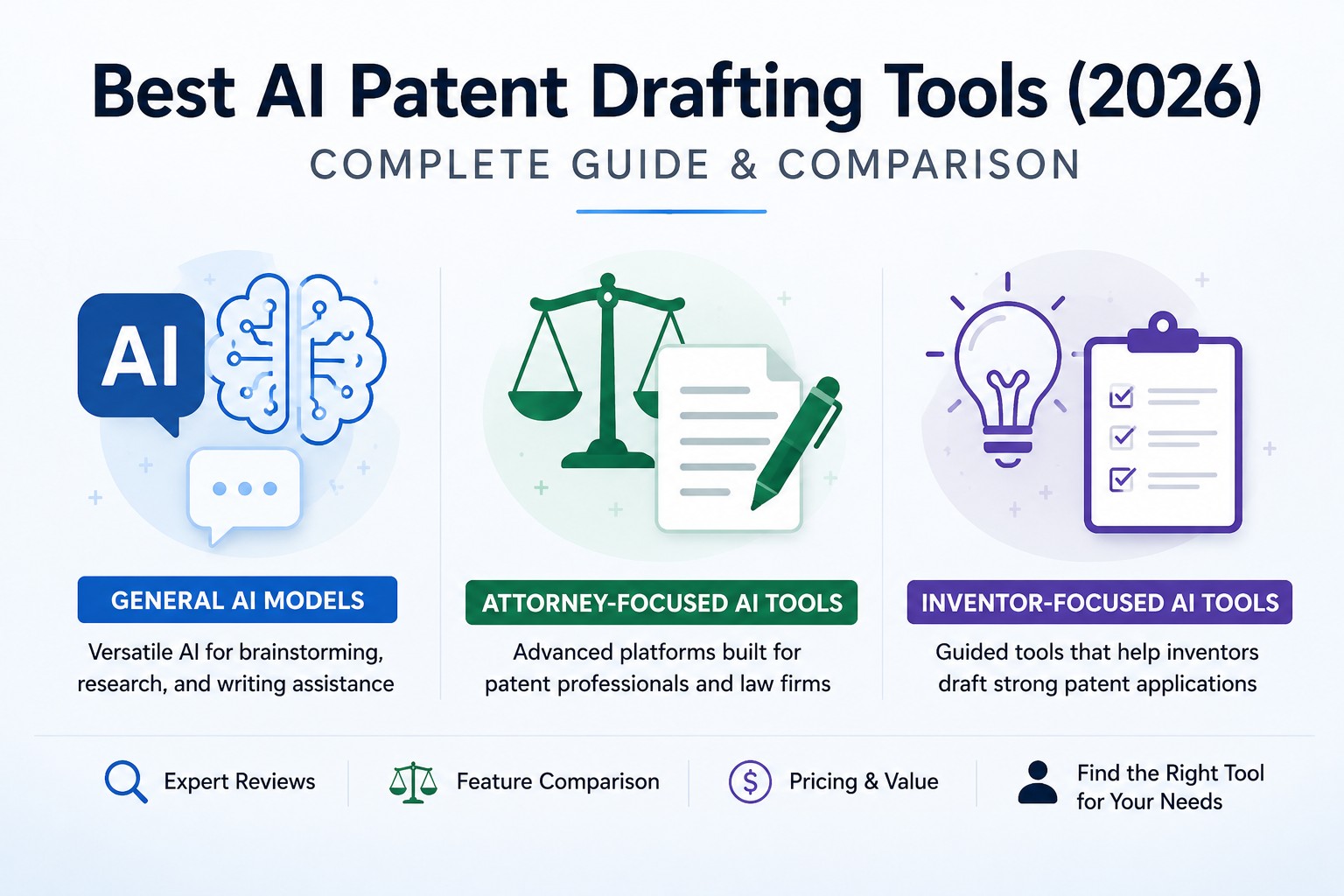 Best AI Patent Drafting Tools (2026)

COMPLETE GUIDE & COMPARISON

AI

GENERAL AI MODELS

Versatile AI for brainstorming, research, and writing assistance

ATTORNEY-FOCUSED AI TOOLS

Advanced platforms built for patent professionals and law firms

INVENTOR-FOCUSED AI TOOLS

Guided tools that help inventors draft strong patent applications

Expert Reviews

Feature Comparison

$ Pricing & Value

Find the Right Tool for Your Needs